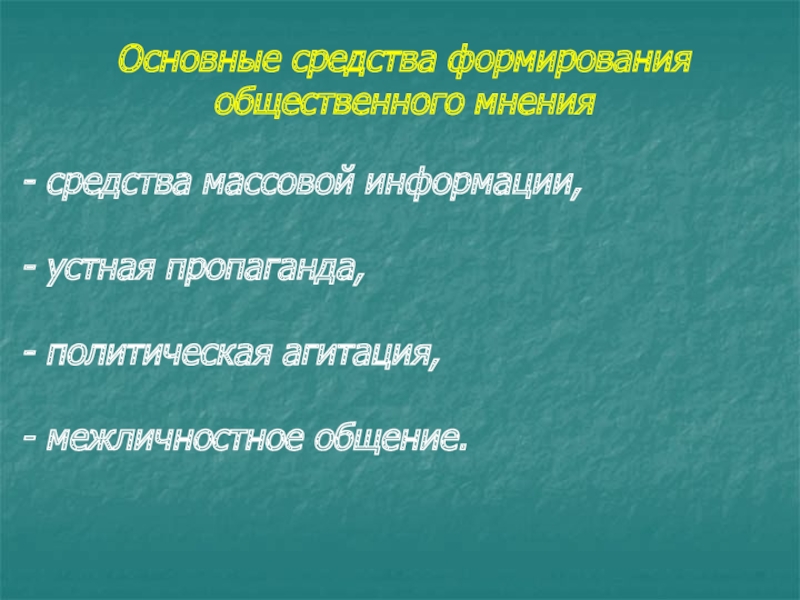 Основные средства формирования общественного мнения

- средства массовой информации,

- устная пропаганда,

- политическая агитация,

- межличностное общение.